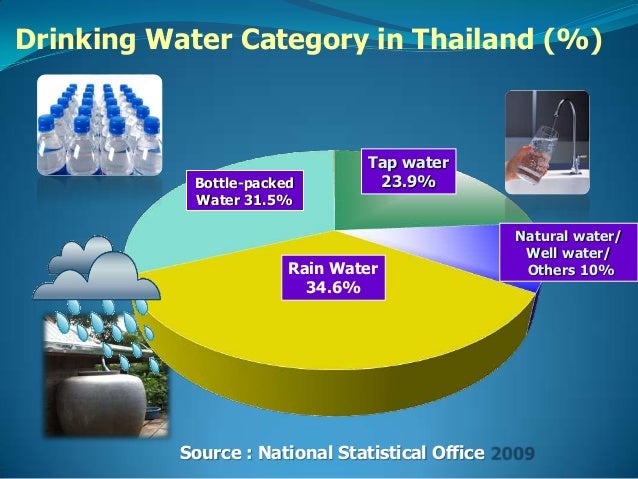 Drinking Water Category in Thailand (%)

Bottle-packed Water 31.5%

Tap water 23.9%

Natural water/ Well water/ Others 10%

Rain Water 34.6%

Source : National Statistical Office 2009